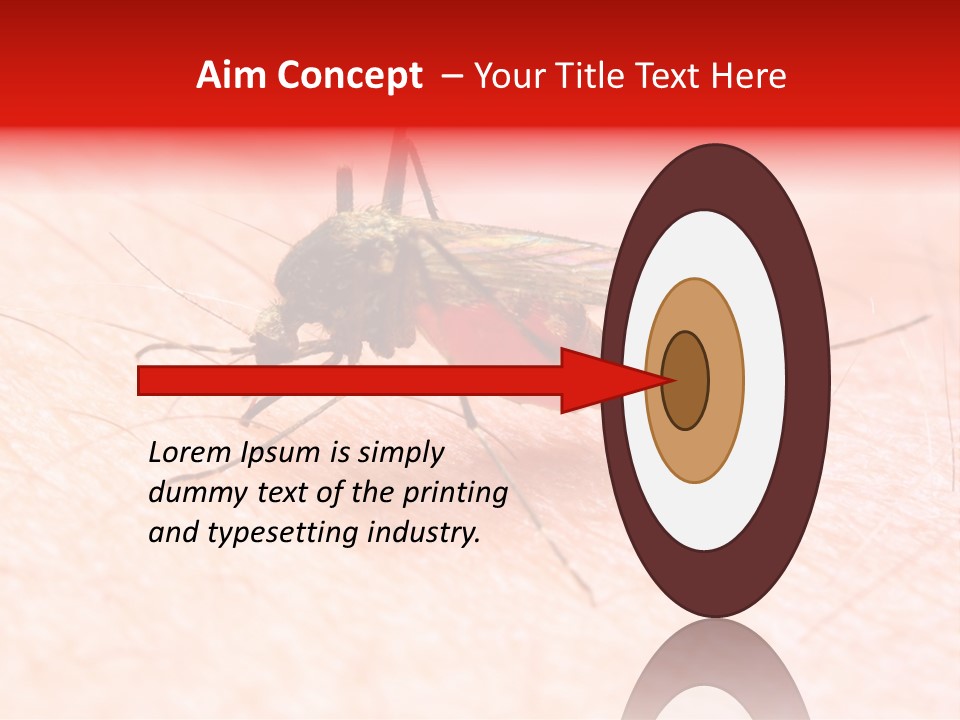 Aim Concept – Your Title Text Here

Lorem Ipsum is simply dummy text of the printing and typesetting industry.